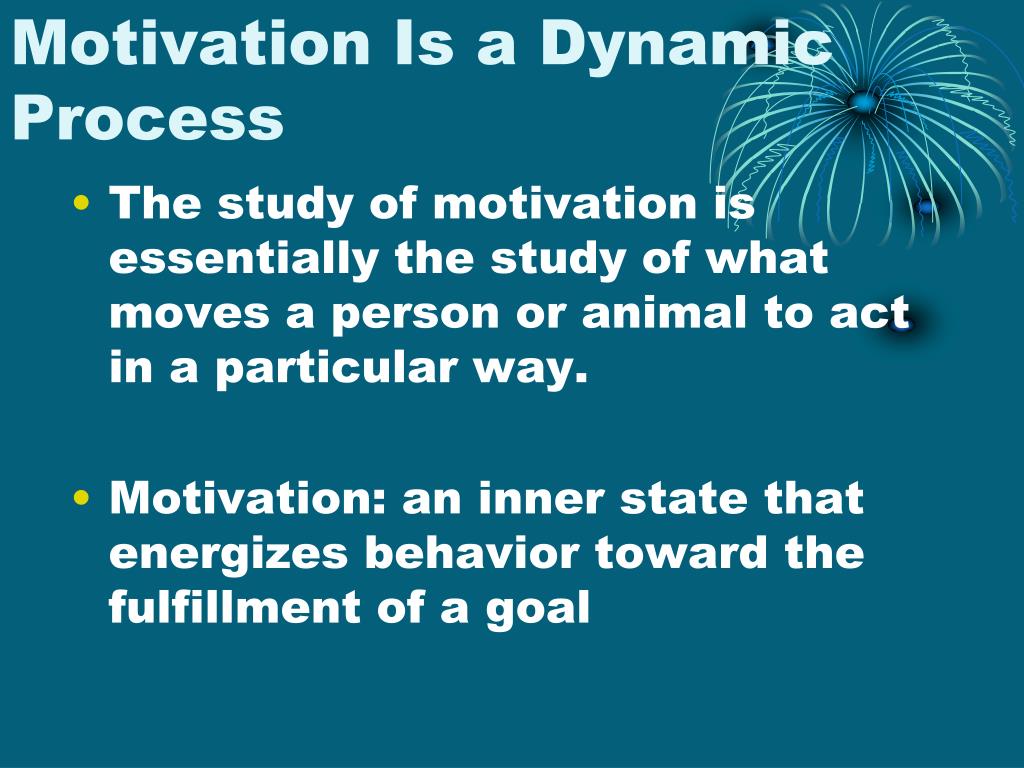 Motivation Is a Dynamic Process

• The study of motivation is essentially the study of what moves a person or animal to act in a particular way.

• Motivation: an inner state that energizes behavior toward the fulfillment of a goal